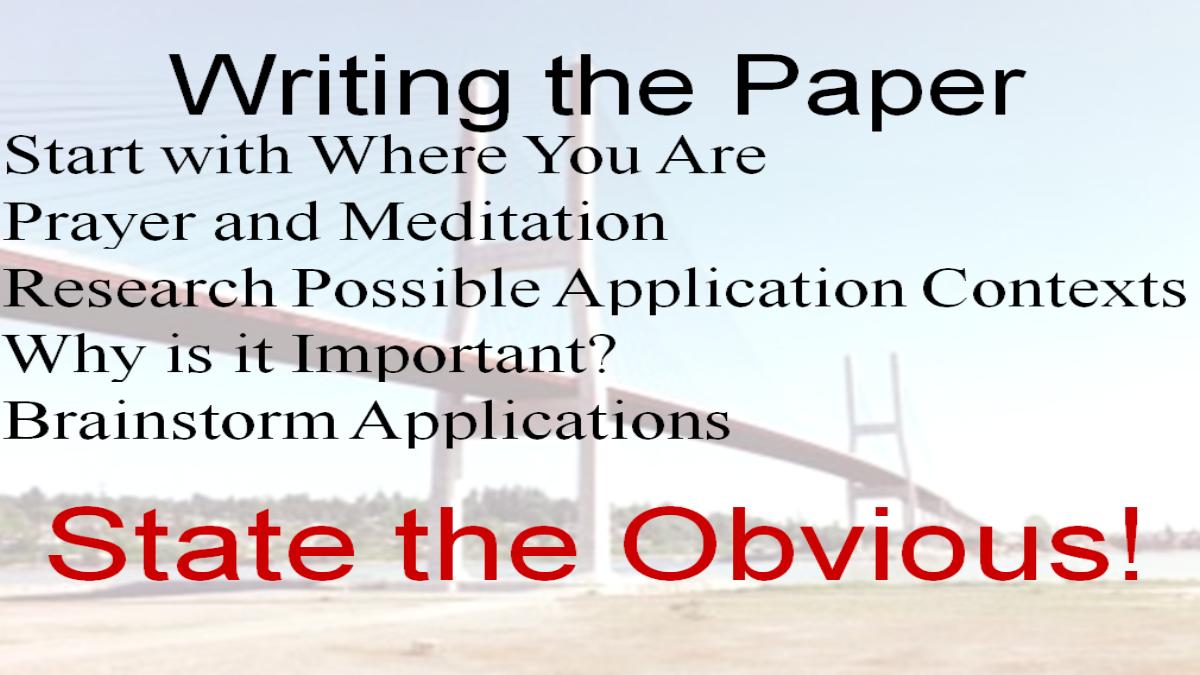 Writing the Paper

Start with Where You Are
Prayer and Meditation
Research Possible Application Contexts
Why is it Important?
Brainstorm Applications

State the Obvious!